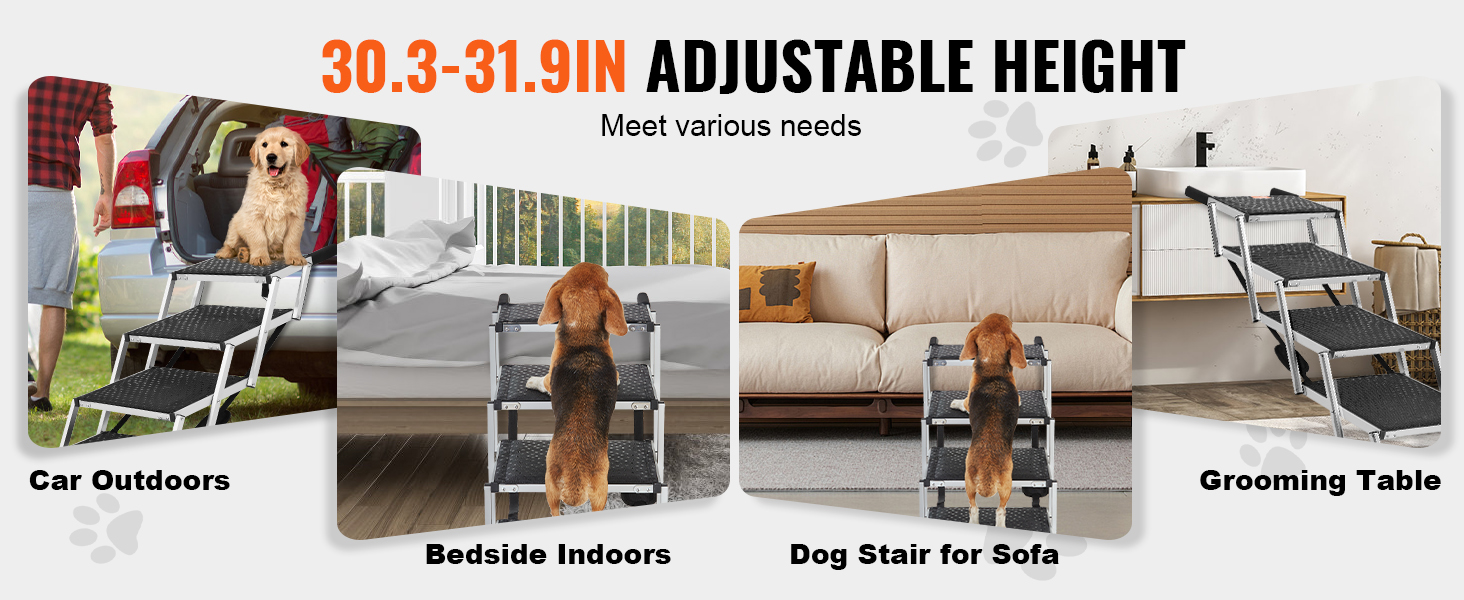 30.3-31.9IN ADJUSTABLE HEIGHT

Meet various needs

Car Outdoors

Bedside Indoors

Dog Stair for Sofa

Grooming Table